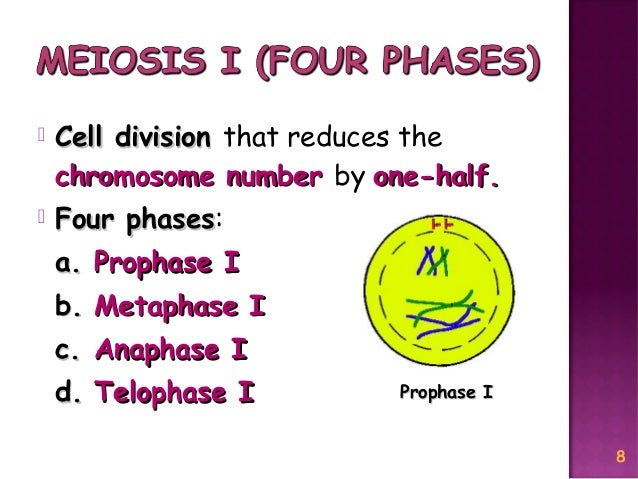 MEIOSIS I (FOUR PHASES)

Cell division that reduces the chromosome number by one-half.

Four phases:

a. Prophase I

b. Metaphase I

c. Anaphase I

d. Telophase I

Prophase I

8